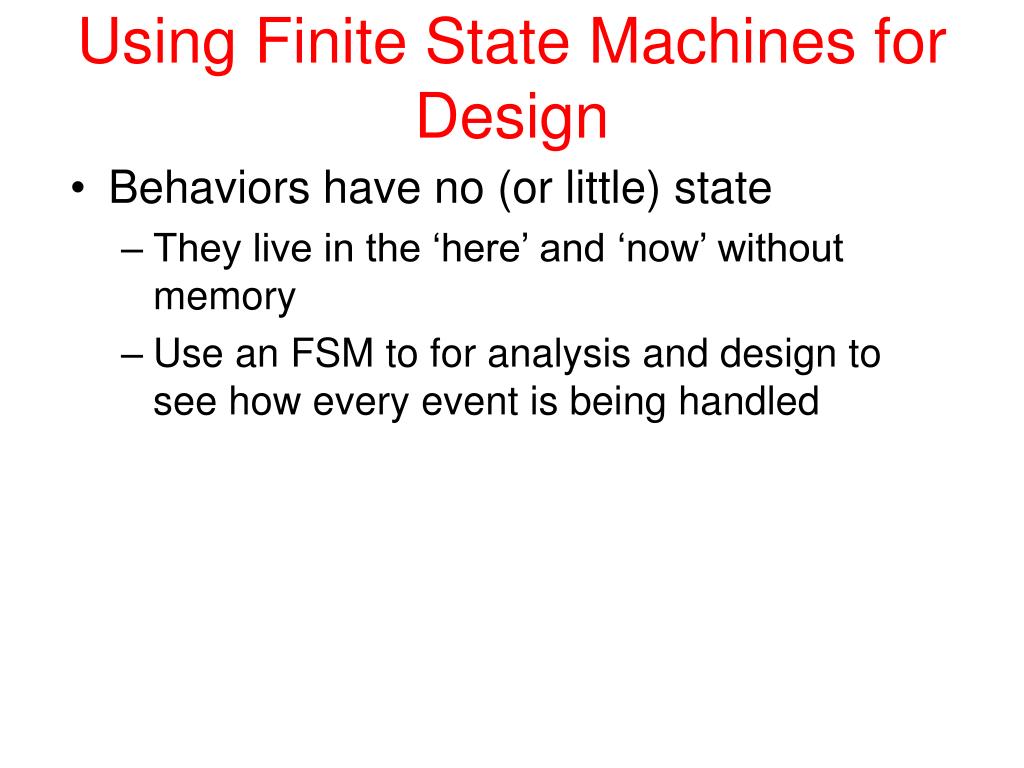 Using Finite State Machines for Design

• Behaviors have no (or little) state
– They live in the ‘here’ and ‘now’ without memory
– Use an FSM to for analysis and design to see how every event is being handled